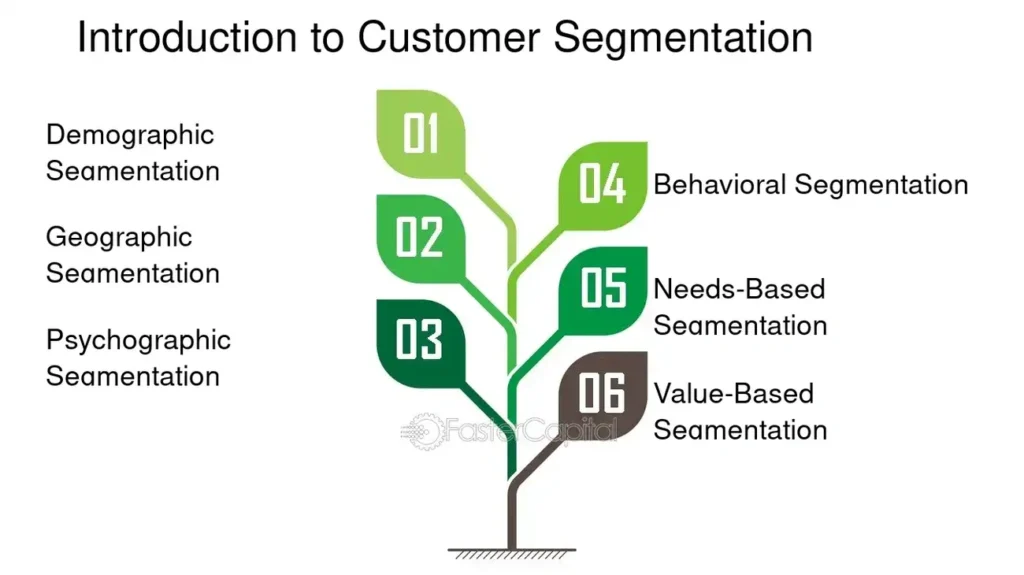 Introduction to Customer Segmentation

Demographic Segmentation

Geographic Segmentation

Psychographic Segmentation

01

02

03

04

05

06

Behavioral Segmentation

Needs-Based Segmentation

Value-Based Segmentation

FasterCapital